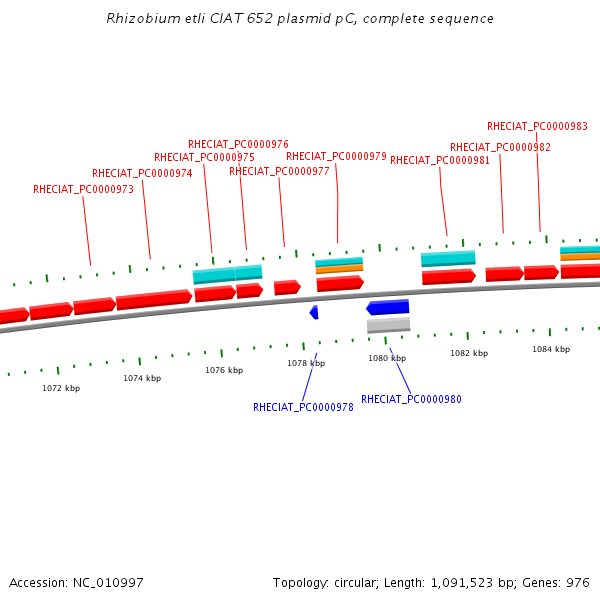 Rhizobium etli CIAT 652 plasmid pC, complete sequence

RHECIAT_PC0000983
RHECIAT_PC0000976
RHECIAT_PC0000982
RHECIAT_PC0000975
RHECIAT_PC0000979
RHECIAT_PC0000981
RHECIAT_PC0000974
RHECIAT_PC0000977
RHECIAT_PC0000973

1072 kbp
1074 kbp
1076 kbp
1078 kbp
1080 kbp
1082 kbp
1084 kbp

RHECIAT_PC0000978
RHECIAT_PC0000980

Accession: NC_010997
Topology: circular; Length: 1,091,523 bp; Genes: 976